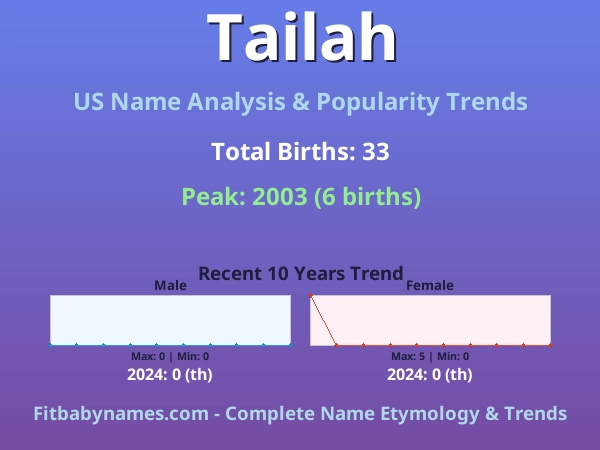 Tailah

US Name Analysis & Popularity Trends

Total Births: 33

Peak: 2003 (6 births)

Recent 10 Years Trend

Male

Max: 0 | Min: 0

2024: 0 (th)

Female

Max: 5 | Min: 0

2024: 0 (th)

Fitbabynames.com - Complete Name Etymology & Trends